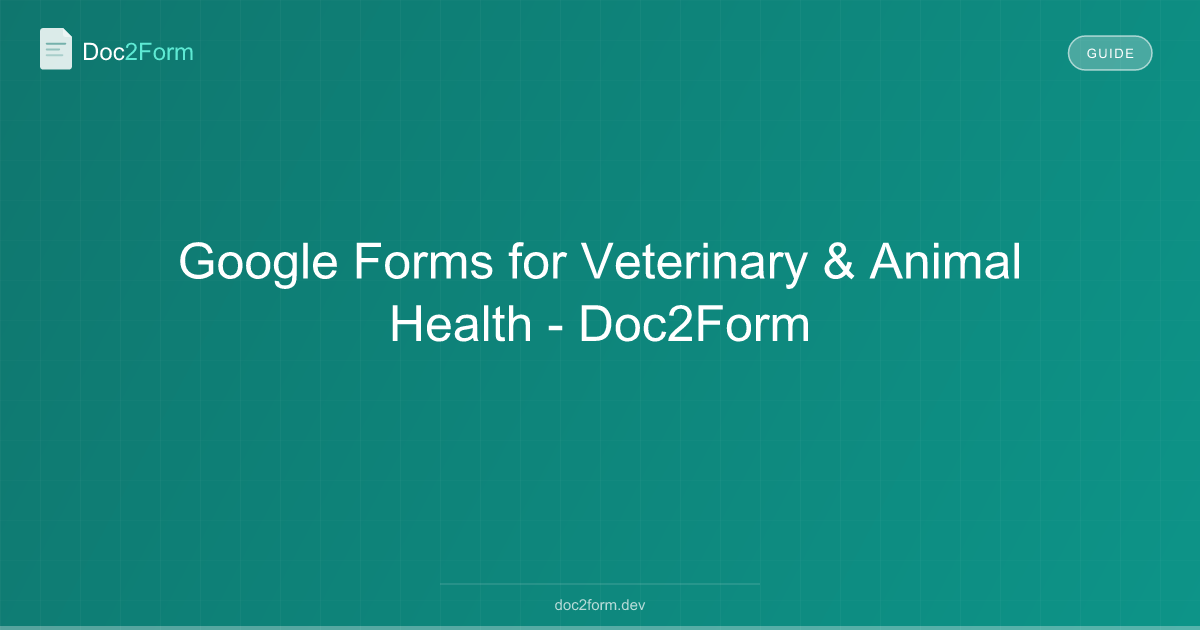 Doc2Form

GUIDE

Google Forms for Veterinary & Animal Health - Doc2Form

doc2form.dev